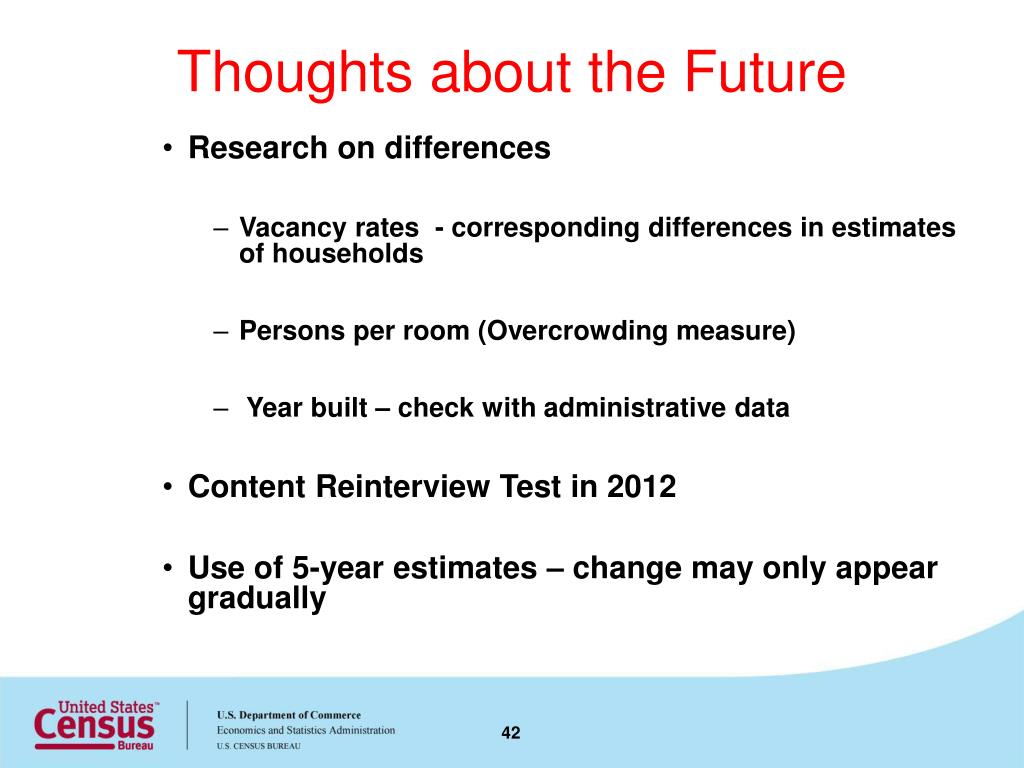 Thoughts about the Future

• Research on differences

– Vacancy rates - corresponding differences in estimates of households

– Persons per room (Overcrowding measure)

– Year built – check with administrative data

• Content Reinterview Test in 2012

• Use of 5-year estimates – change may only appear gradually

United States™ Census Bureau

U.S. Department of Commerce
Economics and Statistics Administration
U.S. CENSUS BUREAU

42